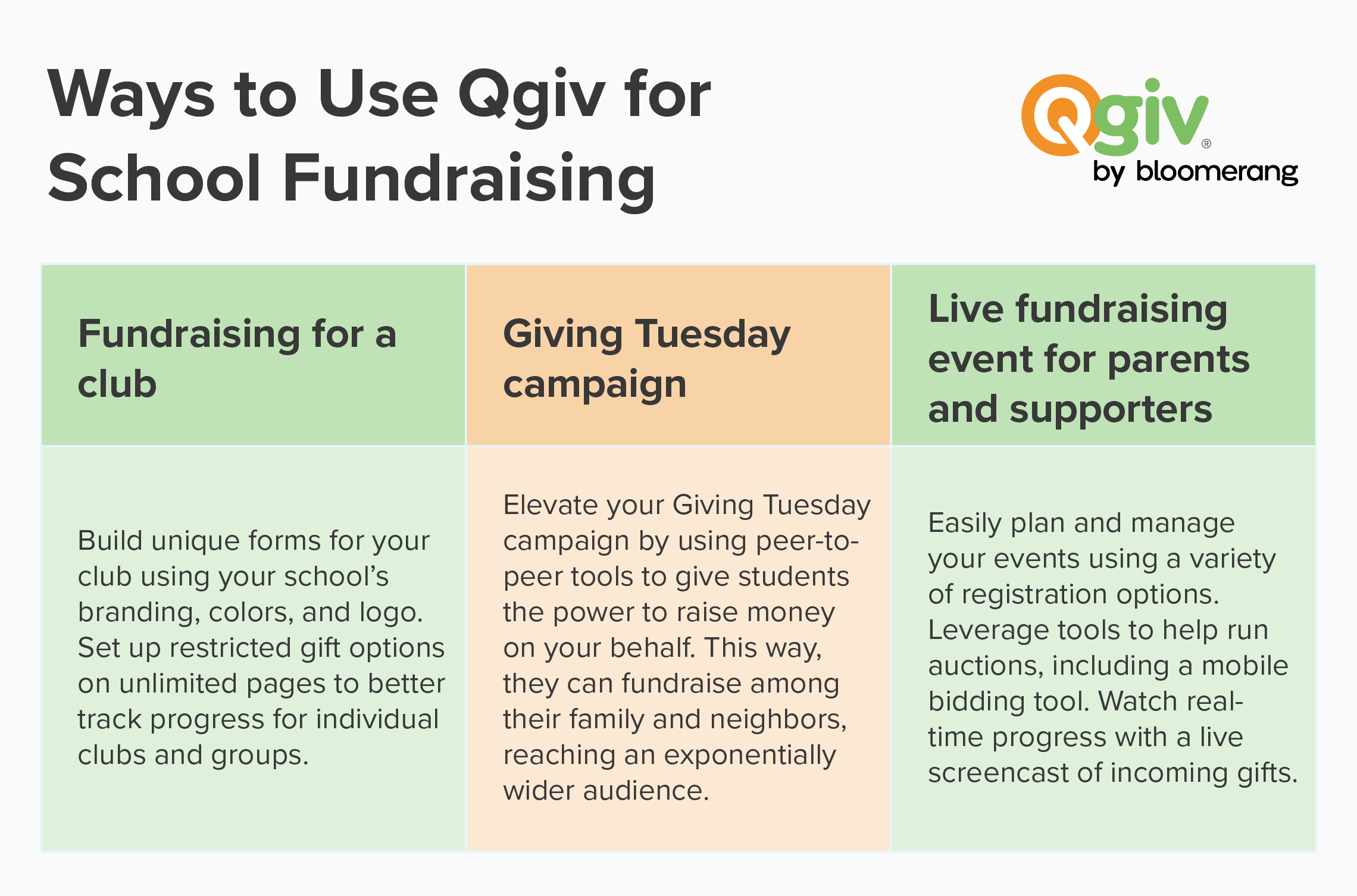 Ways to Use Qgiv for School Fundraising

Qgiv®
by bloomerang

| Fundraising for a club | Giving Tuesday campaign | Live fundraising event for parents and supporters |
|---|---|---|
| Build unique forms for your club using your school's branding, colors, and logo. Set up restricted gift options on unlimited pages to better track progress for individual clubs and groups. | Elevate your Giving Tuesday campaign by using peer-to-peer tools to give students the power to raise money on your behalf. This way, they can fundraise among their family and neighbors, reaching an exponentially wider audience. | Easily plan and manage your events using a variety of registration options. Leverage tools to help run auctions, including a mobile bidding tool. Watch real-time progress with a live screencast of incoming gifts. |